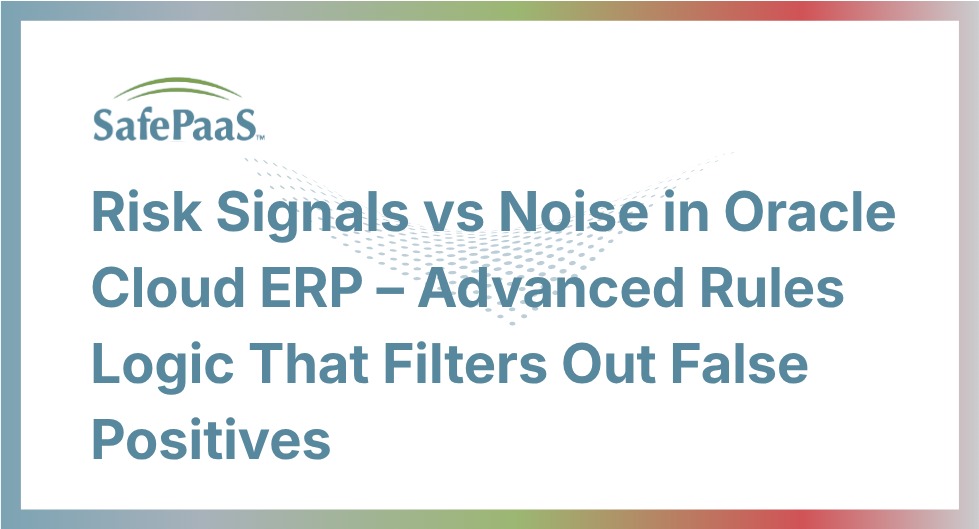 SafePaaS™

Risk Signals vs Noise in Oracle Cloud ERP – Advanced Rules Logic That Filters Out False Positives